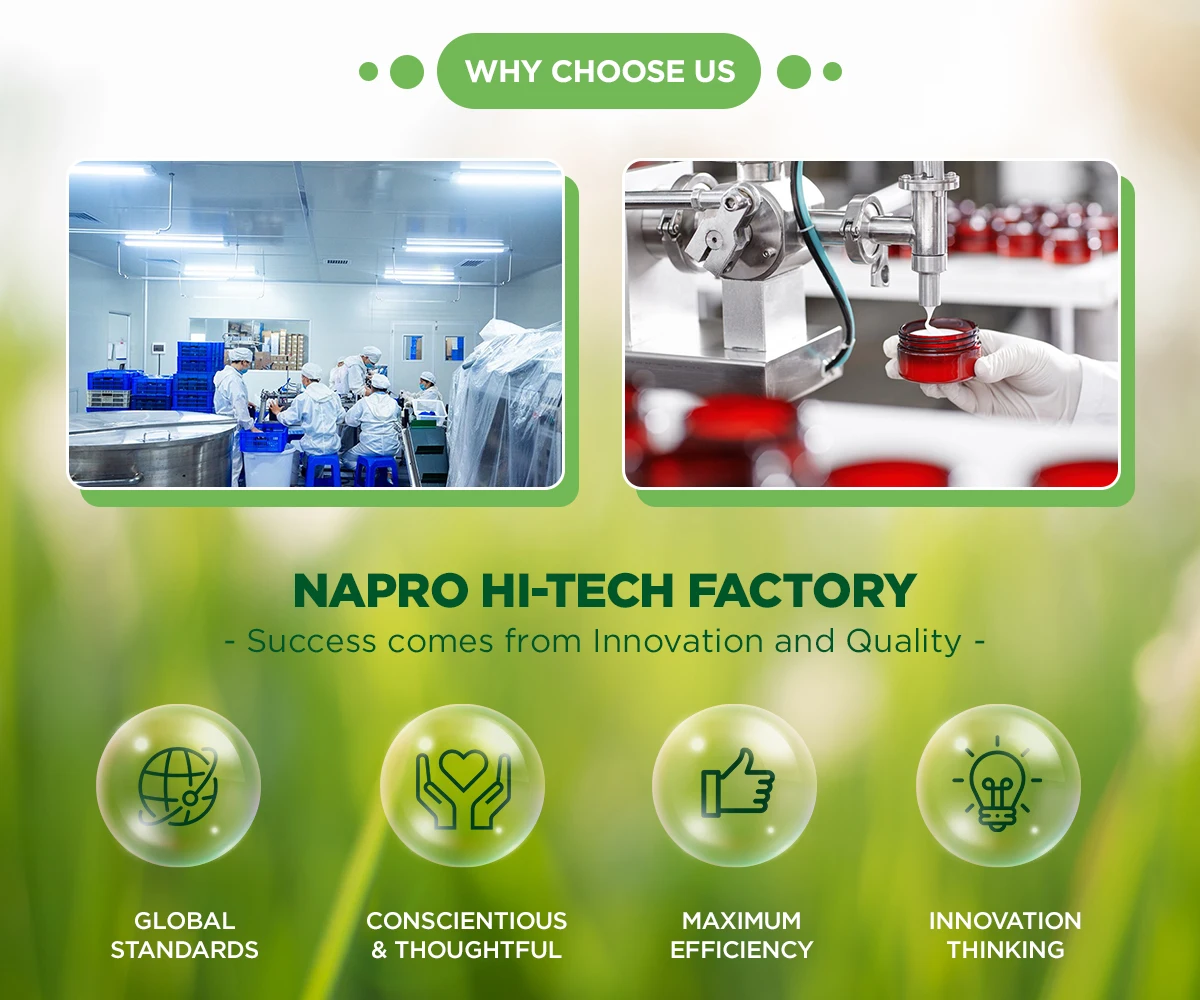 WHY CHOOSE US

NAPRO HI-TECH FACTORY
- Success comes from Innovation and Quality -

GLOBAL STANDARDS

CONSCIENTIOUS & THOUGHTFUL

MAXIMUM EFFICIENCY

INNOVATION THINKING